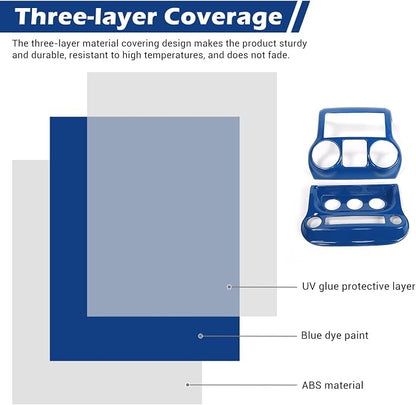 Three-layer Coverage

The three-layer material covering design makes the product sturdy and durable, resistant to high temperatures, and does not fade.

UV glue protective layer

Blue dye paint

ABS material